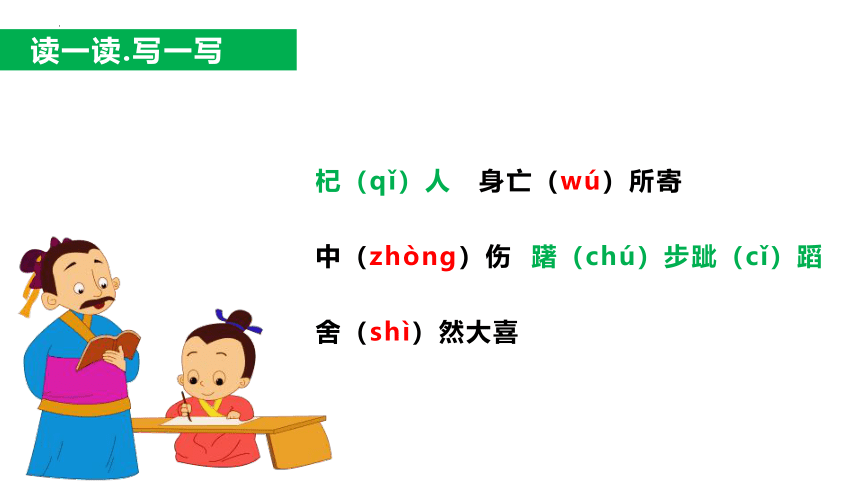 读一读.写一写

杞（qǐ）人　身亡（wú）所寄

中（zhòng）伤　躇（chú）步跐（cǐ）蹈

舍（shì）然大喜